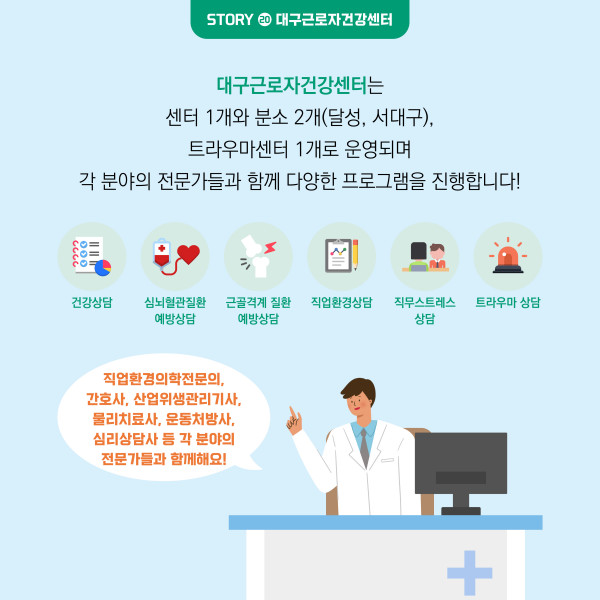 STORY 20 대구근로자건강센터

대구근로자건강센터는
센터 1개와 분소 2개(달성, 서대구),
트라우마센터 1개로 운영되며
각 분야의 전문가들과 함께 다양한 프로그램을 진행합니다!

건강상담

심뇌혈관질환 예방상담

근골격계 질환 예방상담

직업환경상담

직무스트레스 상담

트라우마 상담

직업환경의학전문의, 간호사, 산업위생관리기사, 물리치료사, 운동처방사, 심리상담사 등 각 분야의 전문가들과 함께해요!